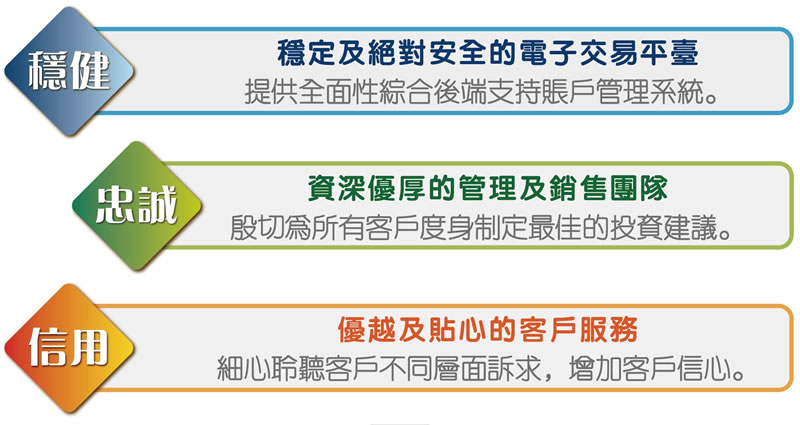 穩健

穩定及絕對安全的電子交易平臺
提供全面性綜合後端支持賬戶管理系統。

忠誠

資深優厚的管理及銷售團隊
殷切爲所有客戶度身制定最佳的投資建議。

信用

優越及貼心的客戶服務
細心聆聽客戶不同層面訴求，增加客戶信心。